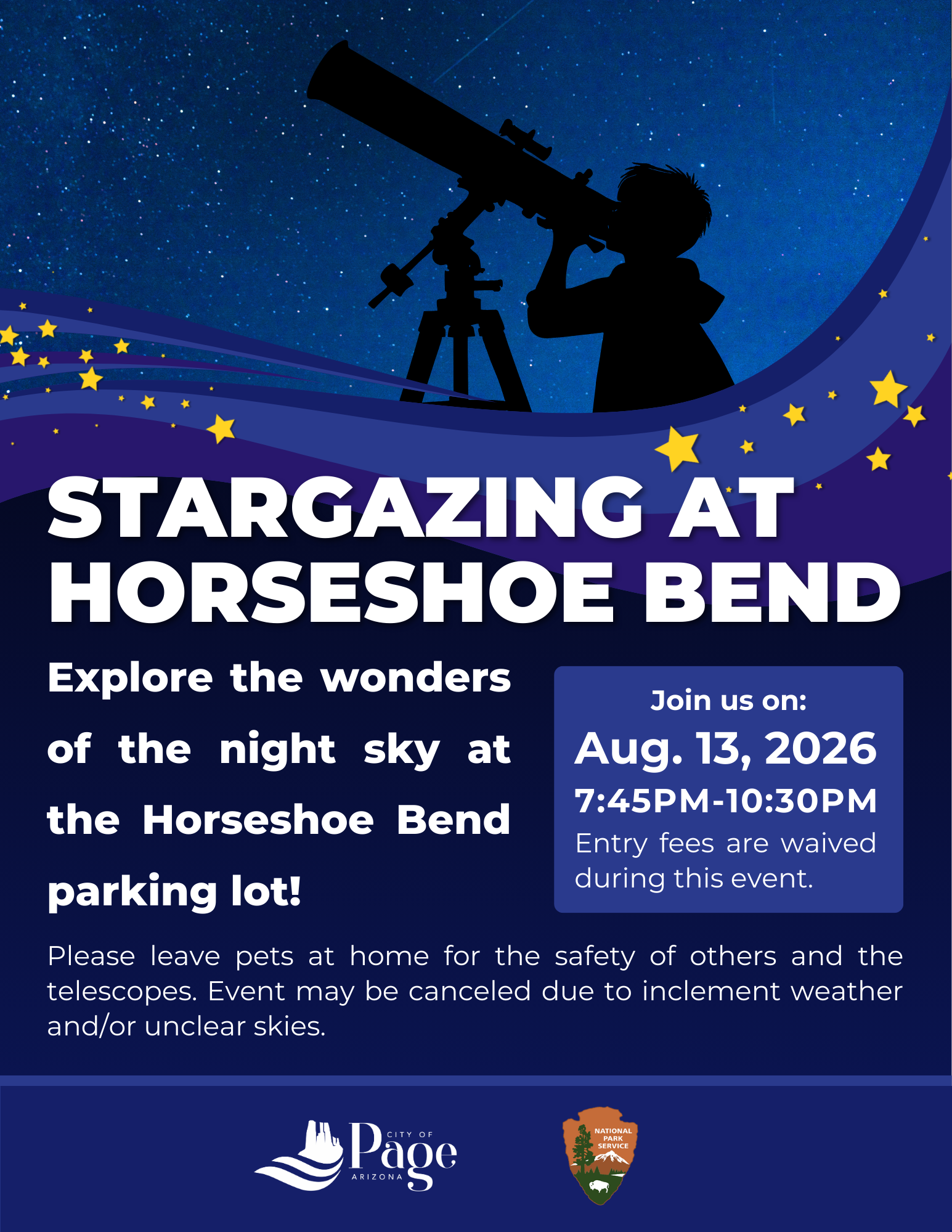 STARGAZING AT HORSESHOE BEND

Explore the wonders of the night sky at the Horseshoe Bend parking lot!

Join us on:
Aug. 13, 2026
7:45PM-10:30PM
Entry fees are waived during this event.

Please leave pets at home for the safety of others and the telescopes. Event may be canceled due to inclement weather and/or unclear skies.

CITY OF Page ARIZONA

NATIONAL PARK SERVICE